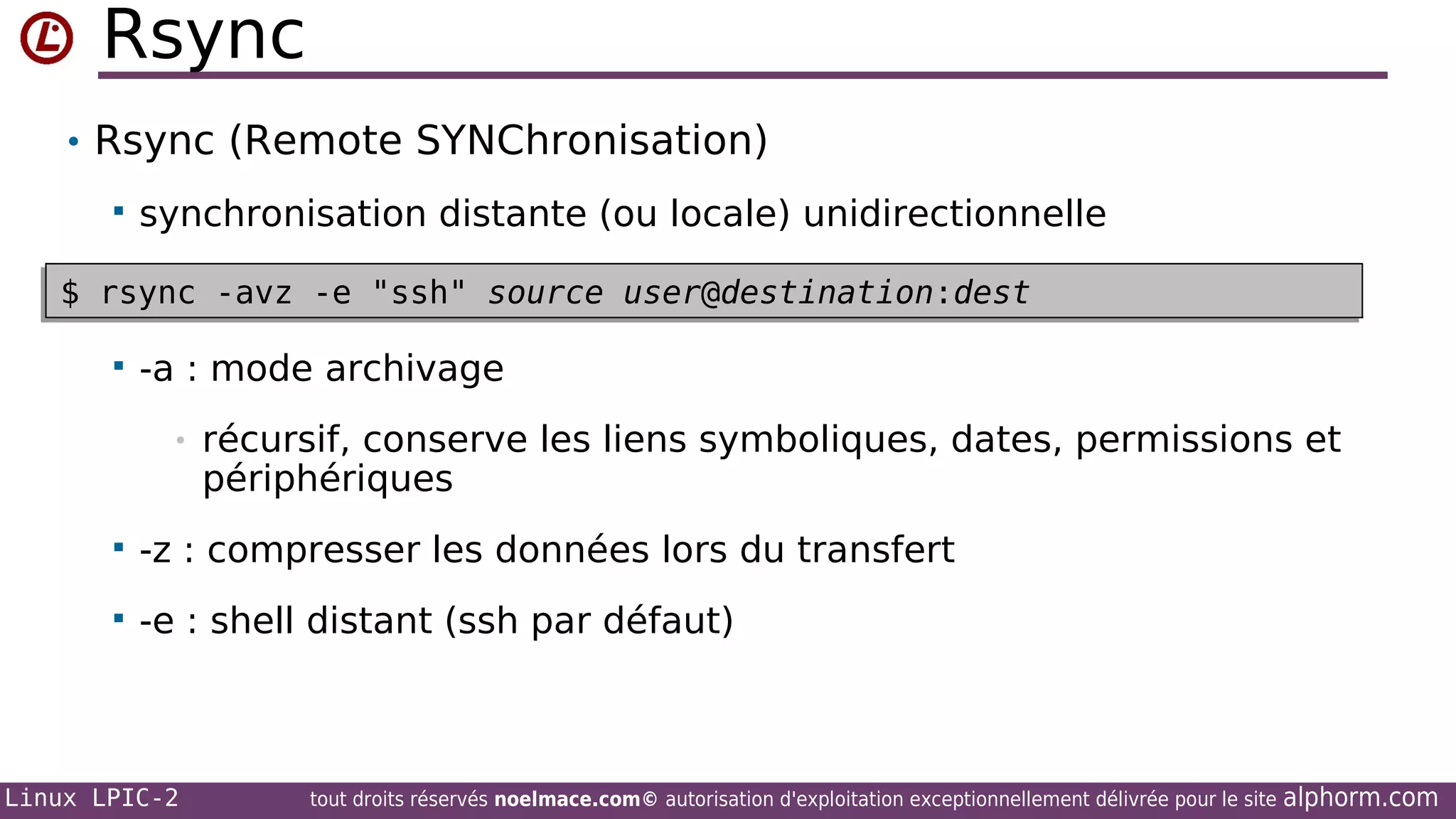 Rsync

• Rsync (Remote SYNChronisation)

▪ synchronisation distante (ou locale) unidirectionnelle

$ rsync -avz -e "ssh" source user@destination:dest

▪ -a : mode archivage

• récursif, conserve les liens symboliques, dates, permissions et périphériques

▪ -z : compresser les données lors du transfert

▪ -e : shell distant (ssh par défaut)

Linux LPIC-2 tout droits réservés noelmace.com© autorisation d'exploitation exceptionnellement délivrée pour le site alphorm.com